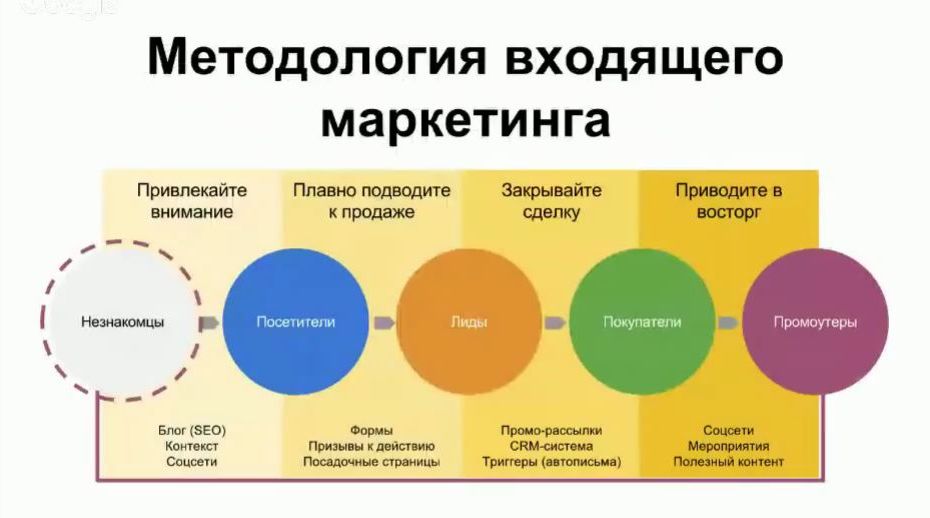 Методология входящего маркетинга

Привлекайте внимание

Плавно подводите к продаже

Закрывайте сделку

Приводите в восторг

Незнакомцы

Посетители

Лиды

Покупатели

Промоутеры

Блог (SEO)
Контекст
Соцсети

Формы
Призывы к действию
Посадочные страницы

Промо-рассылки
CRM-система
Триггеры (автописьма)

Соцсети
Мероприятия
Полезный контент